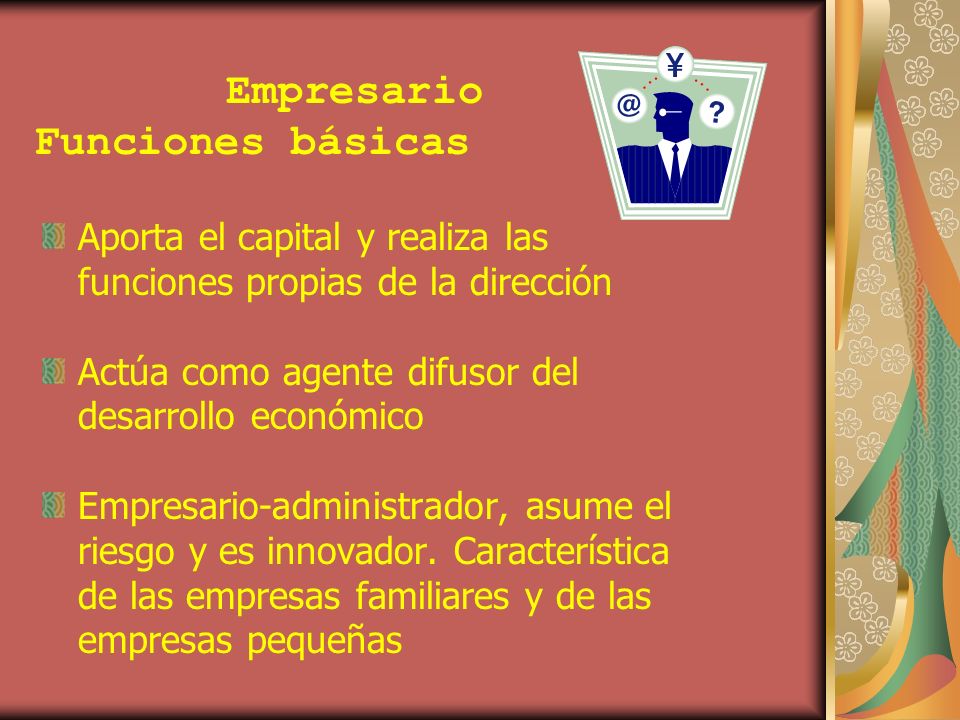 Empresario
Funciones básicas

¥
@
?

Aporta el capital y realiza las funciones propias de la dirección

Actúa como agente difusor del desarrollo económico

Empresario-administrador, asume el riesgo y es innovador. Característica de las empresas familiares y de las empresas pequeñas